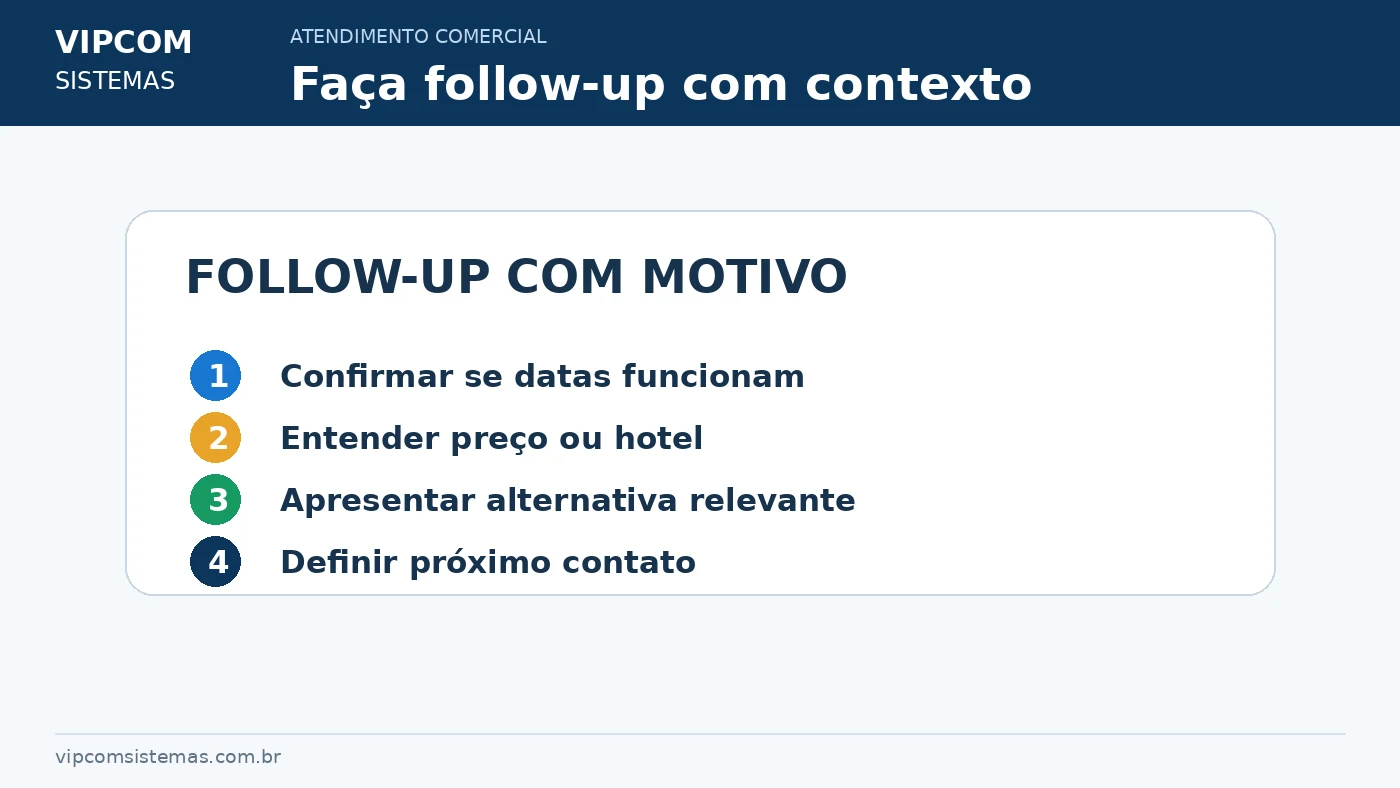 VIPCOM
SISTEMAS

ATENDIMENTO COMERCIAL

Faça follow-up com contexto

FOLLOW-UP COM MOTIVO

1 Confirmar se datas funcionam

2 Entender preço ou hotel

3 Apresentar alternativa relevante

4 Definir próximo contato

vipcomsistemas.com.br